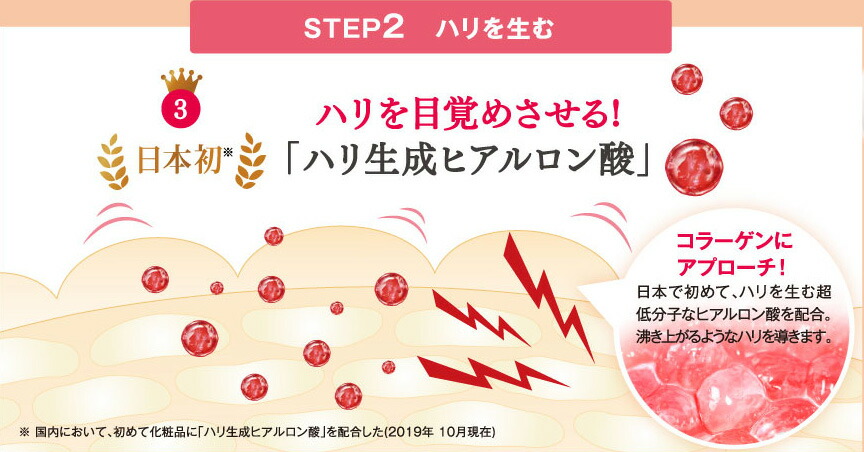 STEP2　ハリを生む

3

日本初※

ハリを目覚めさせる!
「ハリ生成ヒアルロン酸」

コラーゲンにアプローチ!
日本で初めて、ハリを生む超低分子なヒアルロン酸を配合。沸き上がるようなハリを導きます。

※ 国内において、初めて化粧品に「ハリ生成ヒアルロン酸」を配合した(2019年 10月現在)